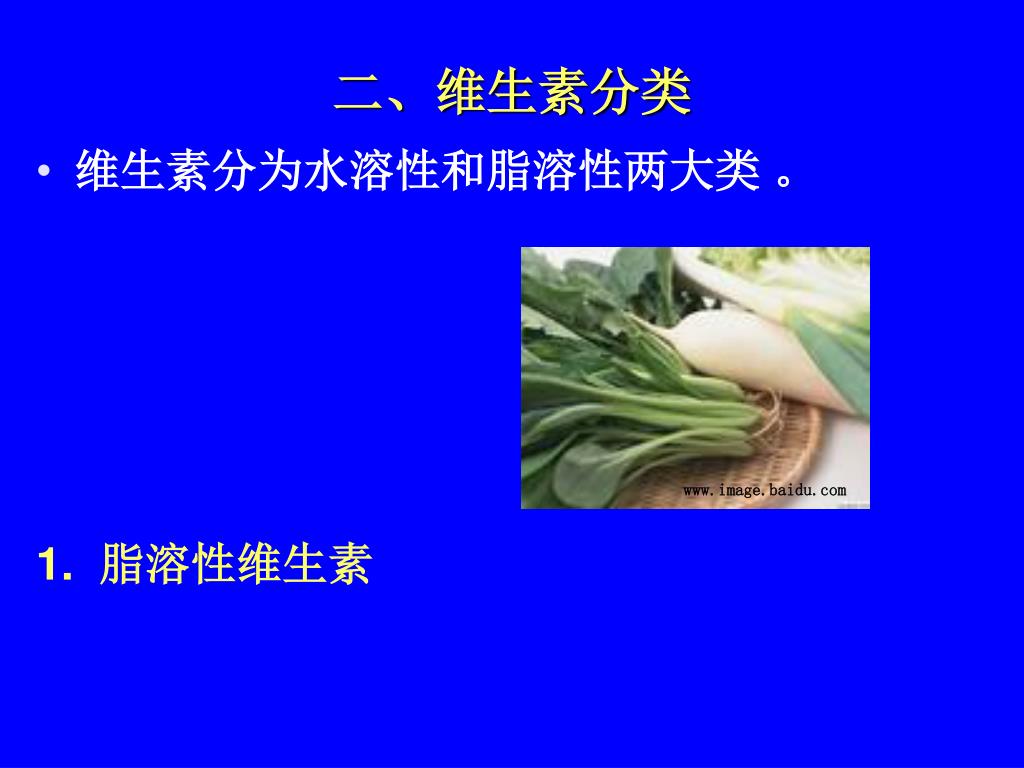 二、维生素分类

• 维生素分为水溶性和脂溶性两大类 。

www.image.baidu.com

1. 脂溶性维生素